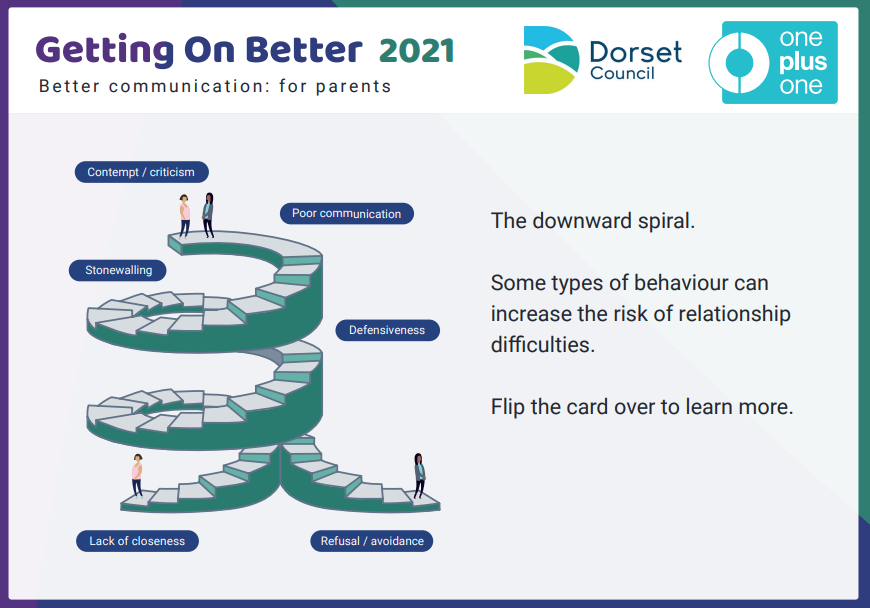 Getting On Better 2021
Better communication: for parents

Dorset Council

one plus one

Contempt / criticism

Poor communication

Stonewalling

Defensiveness

Lack of closeness

Refusal / avoidance

The downward spiral.

Some types of behaviour can increase the risk of relationship difficulties.

Flip the card over to learn more.